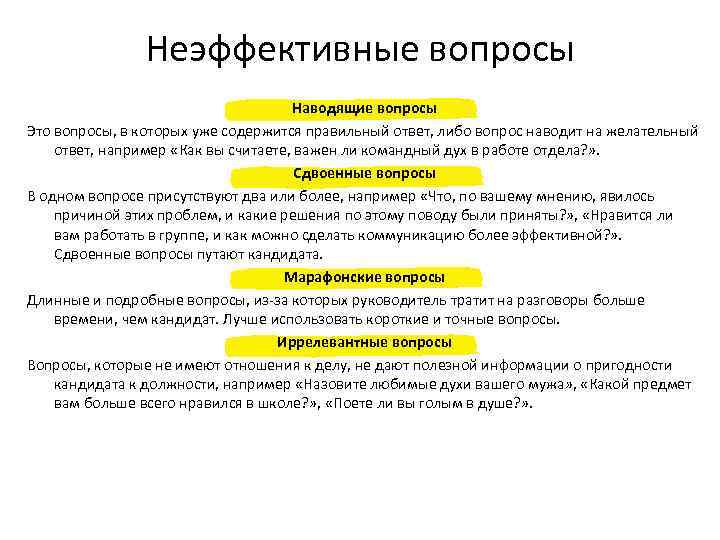 Неэффективные вопросы

Наводящие вопросы

Это вопросы, в которых уже содержится правильный ответ, либо вопрос наводит на желательный ответ, например «Как вы считаете, важен ли командный дух в работе отдела?».

Сдвоенные вопросы

В одном вопросе присутствуют два или более, например «Что, по вашему мнению, явилось причиной этих проблем, и какие решения по этому поводу были приняты?», «Нравится ли вам работать в группе, и как можно сделать коммуникацию более эффективной?». Сдвоенные вопросы путают кандидата.

Марафонские вопросы

Длинные и подробные вопросы, из-за которых руководитель тратит на разговоры больше времени, чем кандидат. Лучше использовать короткие и точные вопросы.

Иррелевантные вопросы

Вопросы, которые не имеют отношения к делу, не дают полезной информации о пригодности кандидата к должности, например «Назовите любимые духи вашего мужа», «Какой предмет вам больше всего нравился в школе?», «Поете ли вы голым в душе?».